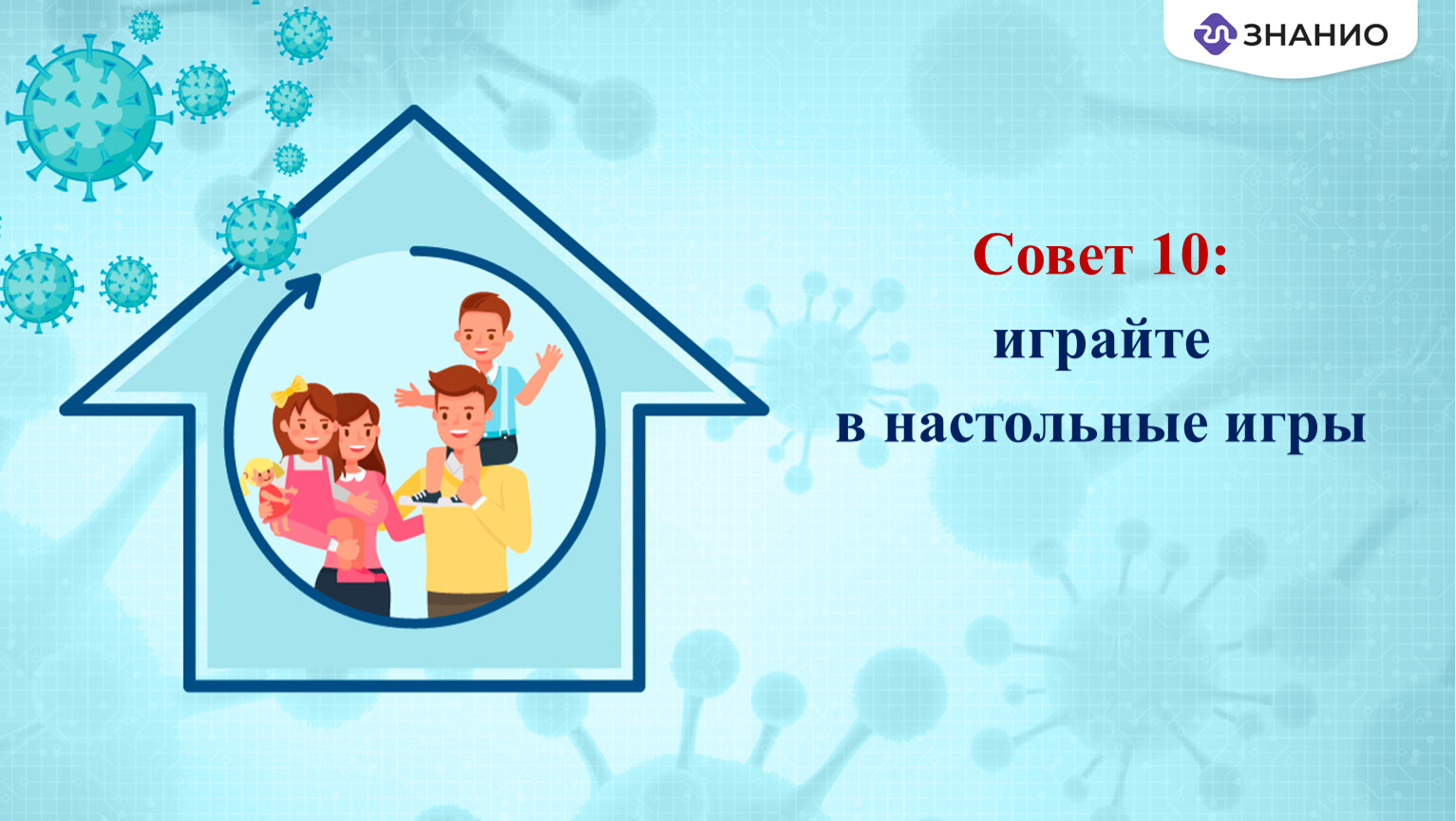 ЗНАНИО

Совет 10:
играйте
в настольные игры